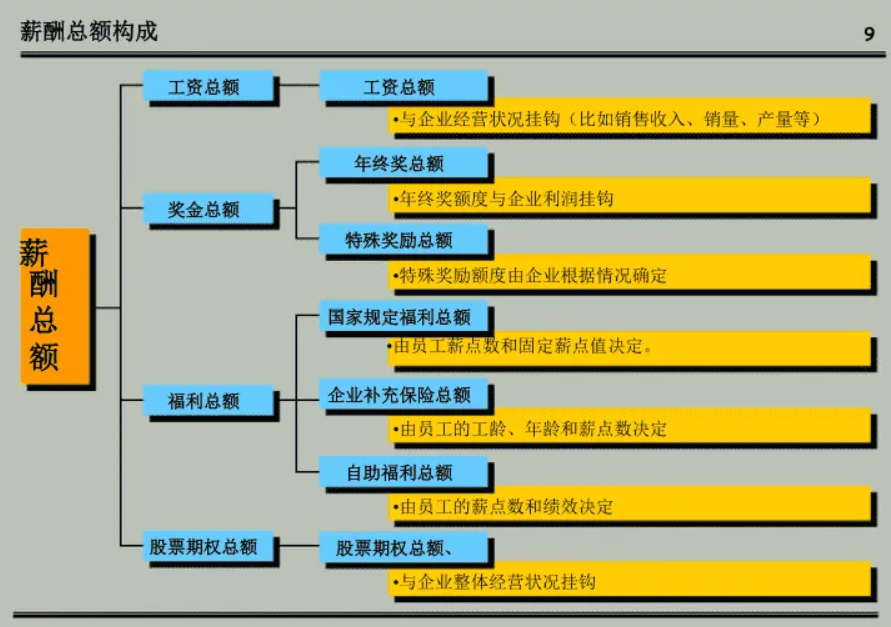 薪酬总额构成

9

薪酬总额

工资总额

工资总额

•与企业经营状况挂钩（比如销售收入、销量、产量等）

奖金总额

年终奖总额

•年终奖额度与企业利润挂钩

特殊奖励总额

•特殊奖励额度由企业根据情况确定

福利总额

国家规定福利总额

•由员工薪点数和固定薪点值决定。

企业补充保险总额

•由员工的工龄、年龄和薪点数决定

自助福利总额

•由员工的薪点数和绩效决定

股票期权总额

股票期权总额、

•与企业整体经营状况挂钩